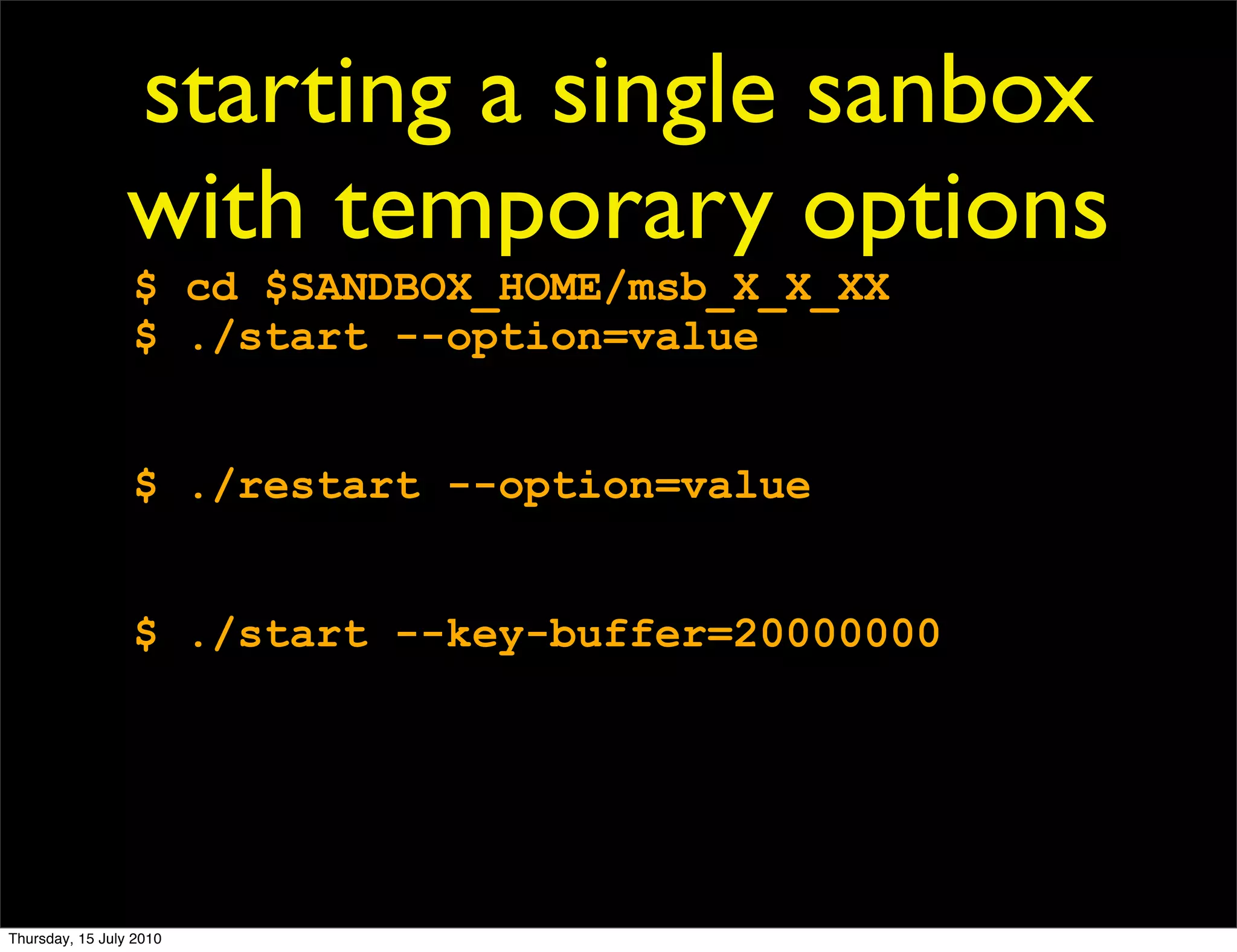 starting a single sanbox with temporary options

$ cd $SANDBOX_HOME/msb_X_X_XX
$ ./start --option=value

$ ./restart --option=value

$ ./start --key-buffer=20000000

Thursday, 15 July 2010